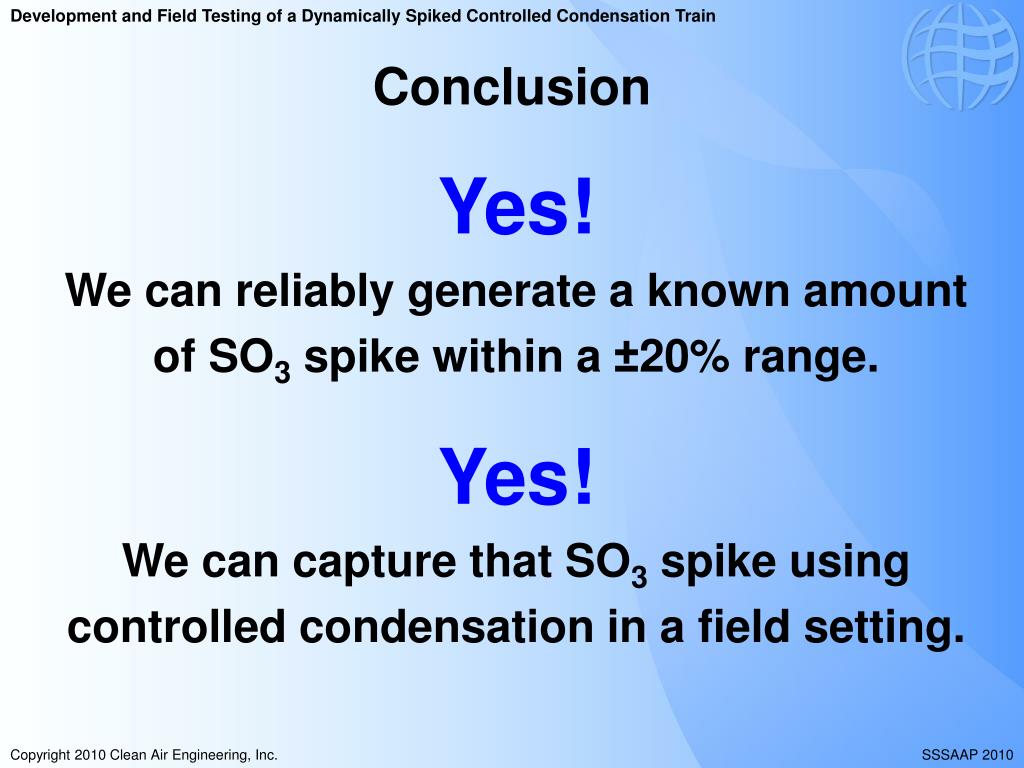 Development and Field Testing of a Dynamically Spiked Controlled Condensation Train

Conclusion

Yes!

We can reliably generate a known amount of $SO_3$ spike within a ±20% range.

Yes!

We can capture that $SO_3$ spike using controlled condensation in a field setting.

Copyright 2010 Clean Air Engineering, Inc.

SSSAAP 2010